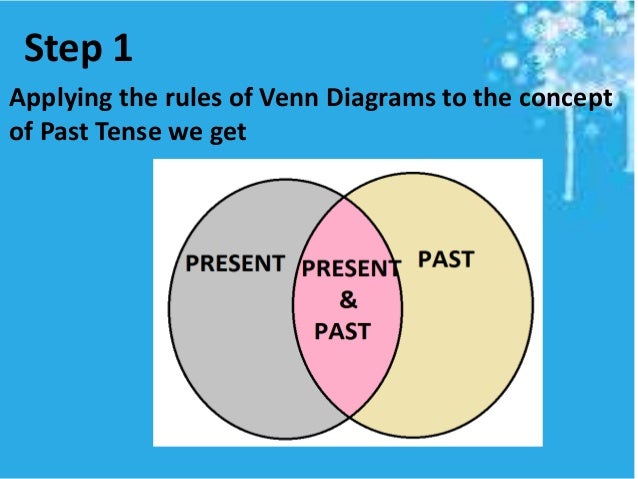 Step 1

Applying the rules of Venn Diagrams to the concept of Past Tense we get

PRESENT

PRESENT & PAST

PAST